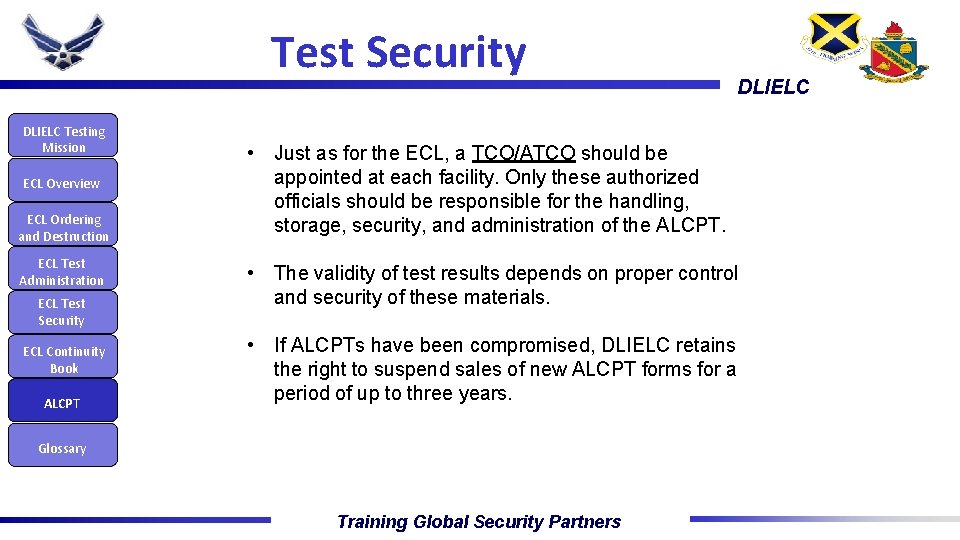 Test Security

DLIELC

DLIELC Testing Mission

ECL Overview

ECL Ordering and Destruction

ECL Test Administration

ECL Test Security

ECL Continuity Book

ALCPT

Glossary

• Just as for the ECL, a TCO/ATCO should be appointed at each facility. Only these authorized officials should be responsible for the handling, storage, security, and administration of the ALCPT.

• The validity of test results depends on proper control and security of these materials.

• If ALCPTs have been compromised, DLIELC retains the right to suspend sales of new ALCPT forms for a period of up to three years.

Training Global Security Partners